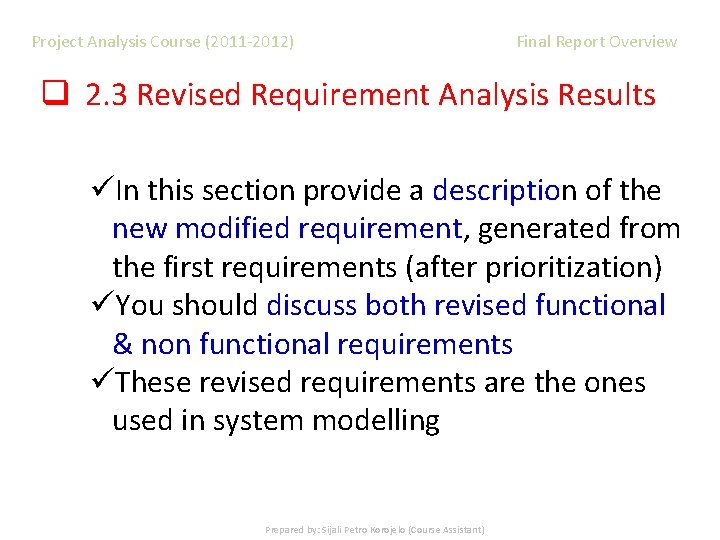 Project Analysis Course (2011-2012)

Final Report Overview

❑ 2.3 Revised Requirement Analysis Results

✓In this section provide a description of the new modified requirement, generated from the first requirements (after prioritization)

✓You should discuss both revised functional & non functional requirements

✓These revised requirements are the ones used in system modelling

Prepared by: Sijali Petro Korojelo (Course Assistant)